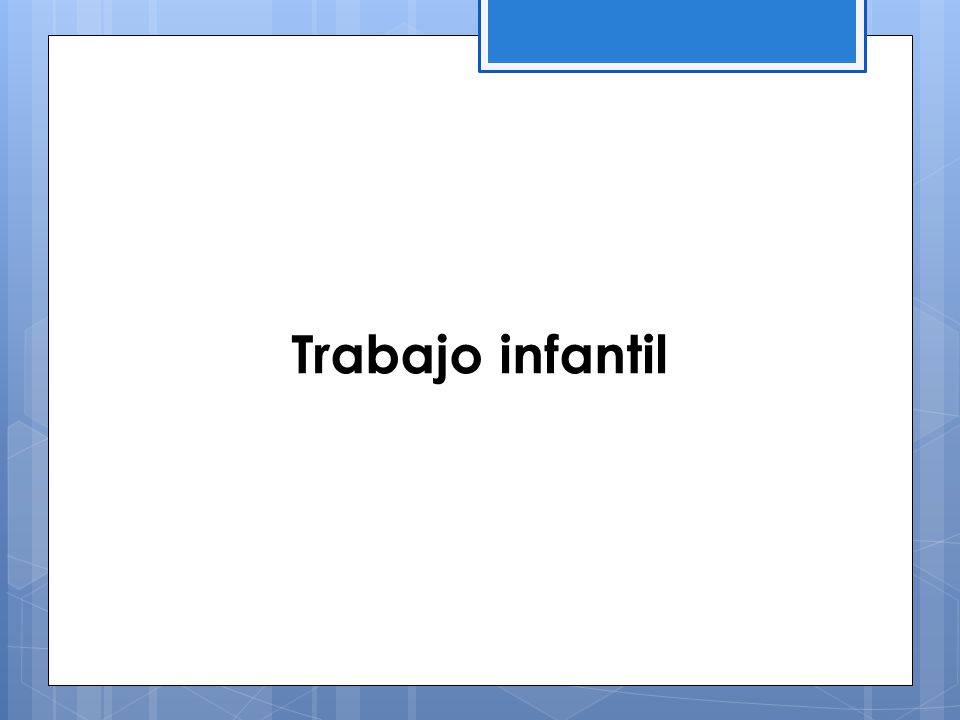 Trabajo infantil